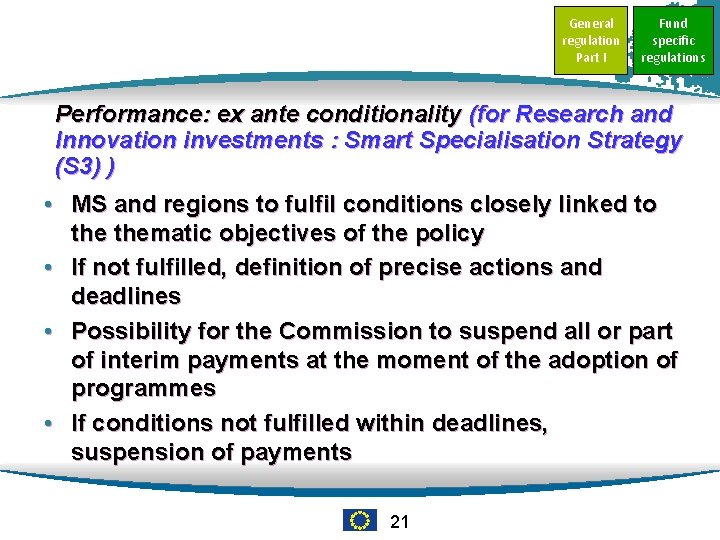 General regulation Part I

Fund specific regulations

Performance: ex ante conditionality (for Research and Innovation investments : Smart Specialisation Strategy (S3) )

• MS and regions to fulfil conditions closely linked to the thematic objectives of the policy
• If not fulfilled, definition of precise actions and deadlines
• Possibility for the Commission to suspend all or part of interim payments at the moment of the adoption of programmes
• If conditions not fulfilled within deadlines, suspension of payments

21